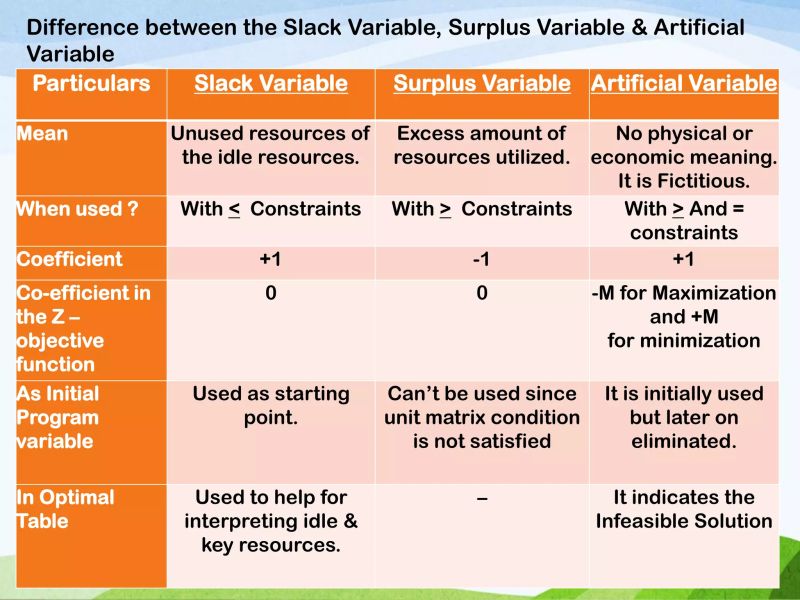 Difference between the Slack Variable, Surplus Variable & Artificial Variable

| Particulars | Slack Variable | Surplus Variable | Artificial Variable |
|---|---|---|---|
| Mean | Unused resources of the idle resources. | Excess amount of resources utilized. | No physical or economic meaning. It is Fictitious. |
| When used ? | With $\leq$ Constraints | With $\geq$ Constraints | With $\geq$ And = constraints |
| Coefficient | +1 | -1 | +1 |
| Co-efficient in the Z – objective function | 0 | 0 | -M for Maximization and +M for minimization |
| As Initial Program variable | Used as starting point. | Can't be used since unit matrix condition is not satisfied | It is initially used but later on eliminated. |
| In Optimal Table | Used to help for interpreting idle & key resources. | – | It indicates the Infeasible Solution |